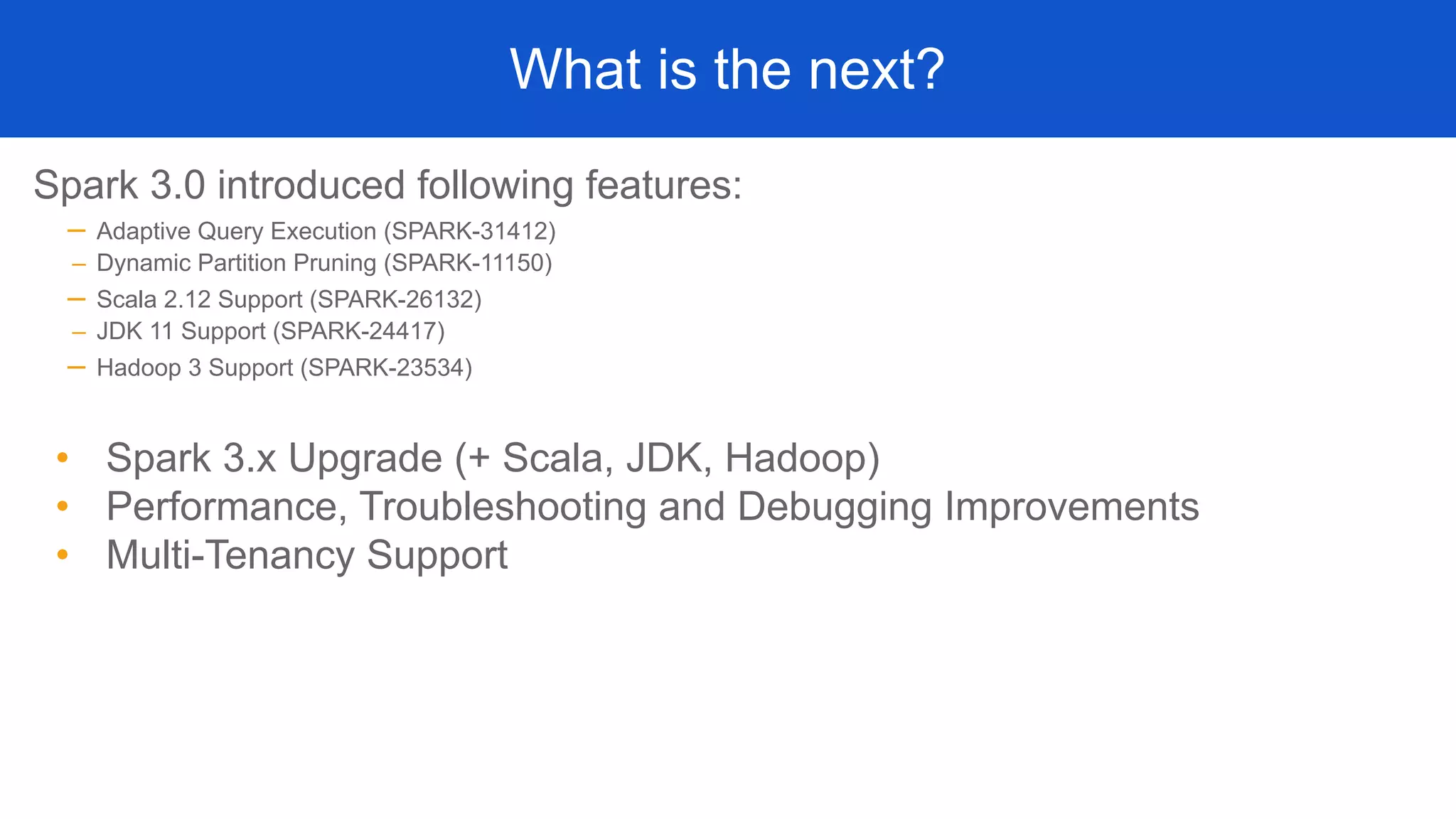 What is the next?

Spark 3.0 introduced following features:

– Adaptive Query Execution (SPARK-31412)
– Dynamic Partition Pruning (SPARK-11150)
– Scala 2.12 Support (SPARK-26132)
– JDK 11 Support (SPARK-24417)
– Hadoop 3 Support (SPARK-23534)

• Spark 3.x Upgrade (+ Scala, JDK, Hadoop)
• Performance, Troubleshooting and Debugging Improvements
• Multi-Tenancy Support